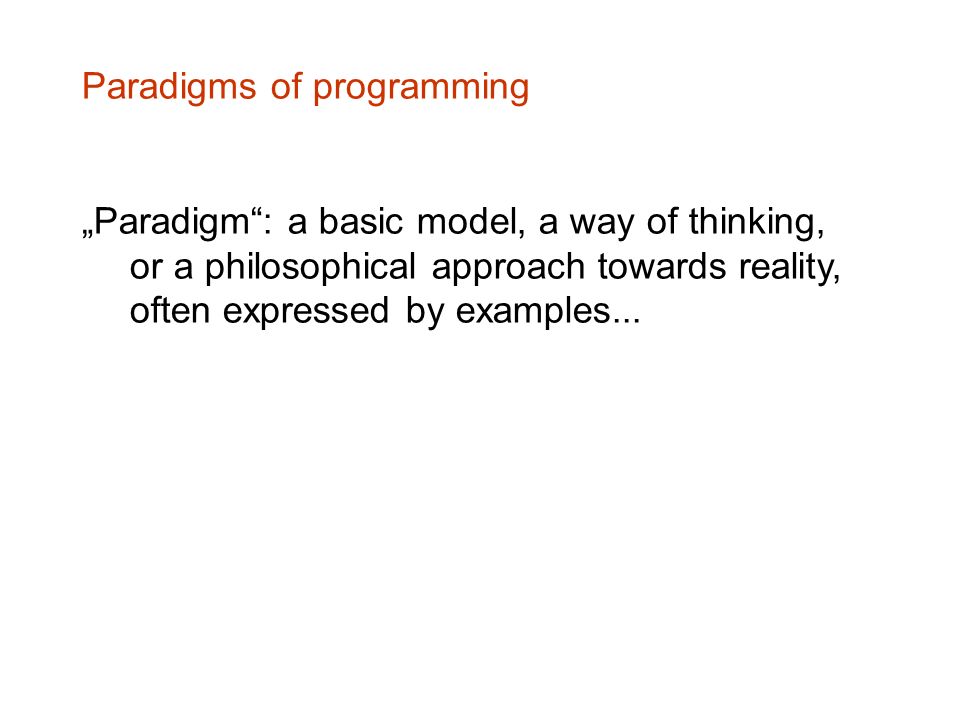 Paradigms of programming

„Paradigm“: a basic model, a way of thinking, or a philosophical approach towards reality, often expressed by examples...